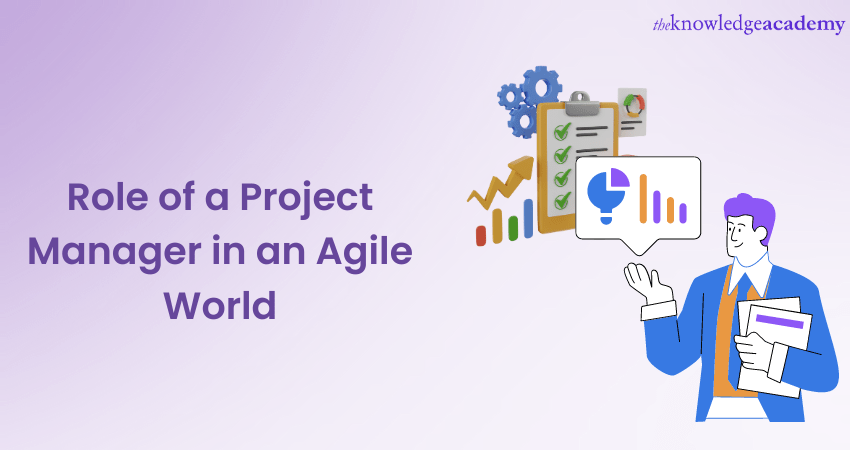 theknowledgeacademy

Role of a Project Manager in an Agile World